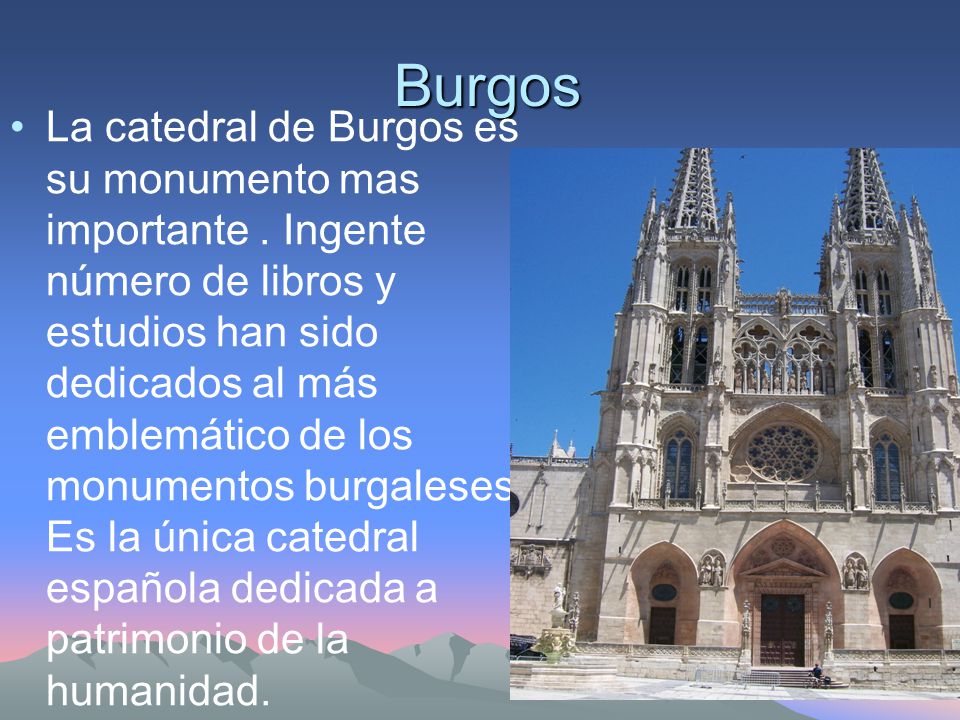 Burgos

• La catedral de Burgos es su monumento mas importante . Ingente número de libros y estudios han sido dedicados al más emblemático de los monumentos burgaleses Es la única catedral española dedicada a patrimonio de la humanidad.